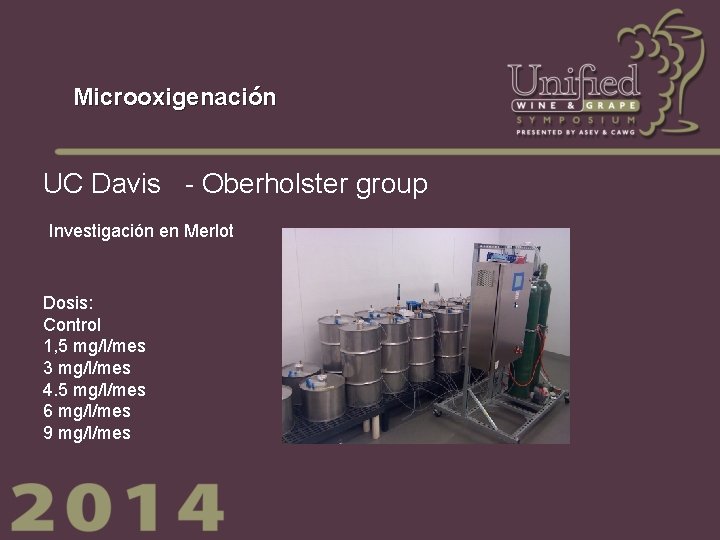 Microoxigenación

Unified
WINE & GRAPE
SYMPOSIUM
PRESENTED BY ASEV & CAWG

UC Davis - Oberholster group

Investigación en Merlot

Dosis:
Control
1,5 mg/l/mes
3 mg/l/mes
4.5 mg/l/mes
6 mg/l/mes
9 mg/l/mes

2014